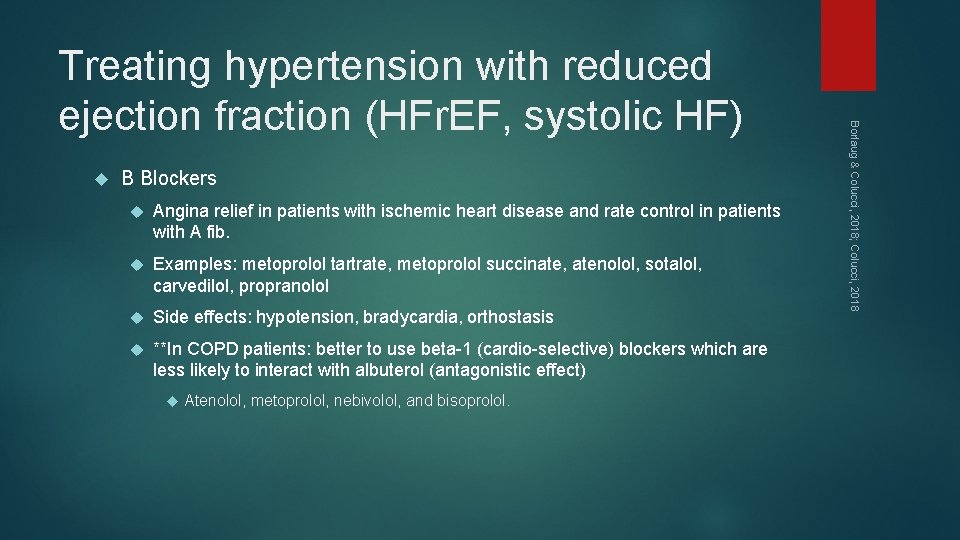 Treating hypertension with reduced ejection fraction (HFrEF, systolic HF)

B Blockers

Angina relief in patients with ischemic heart disease and rate control in patients with A fib.

Examples: metoprolol tartrate, metoprolol succinate, atenolol, sotalol, carvedilol, propranolol

Side effects: hypotension, bradycardia, orthostasis

**In COPD patients: better to use beta-1 (cardio-selective) blockers which are less likely to interact with albuterol (antagonistic effect)

Atenolol, metoprolol, nebivolol, and bisoprolol.

Borlaug & Colucci, 2018; Colucci, 2018